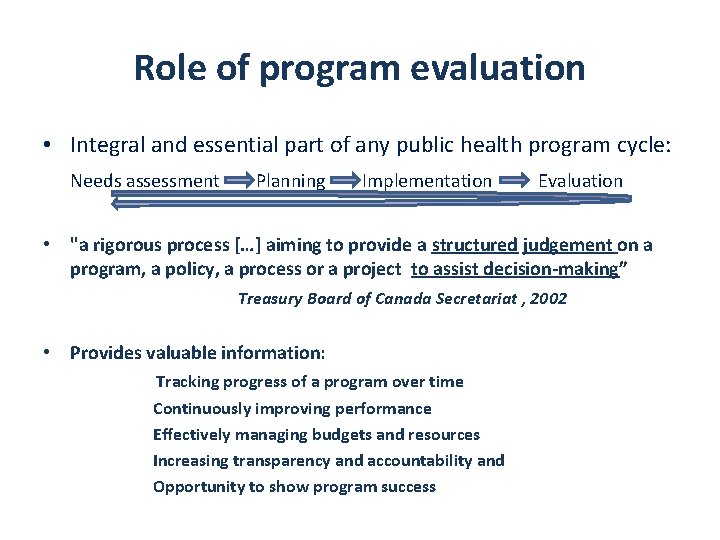 Role of program evaluation

• Integral and essential part of any public health program cycle:

Needs assessment → Planning → Implementation → Evaluation

• "a rigorous process […] aiming to provide a structured judgement on a program, a policy, a process or a project to assist decision-making"

Treasury Board of Canada Secretariat , 2002

• Provides valuable information:

Tracking progress of a program over time

Continuously improving performance

Effectively managing budgets and resources

Increasing transparency and accountability and

Opportunity to show program success